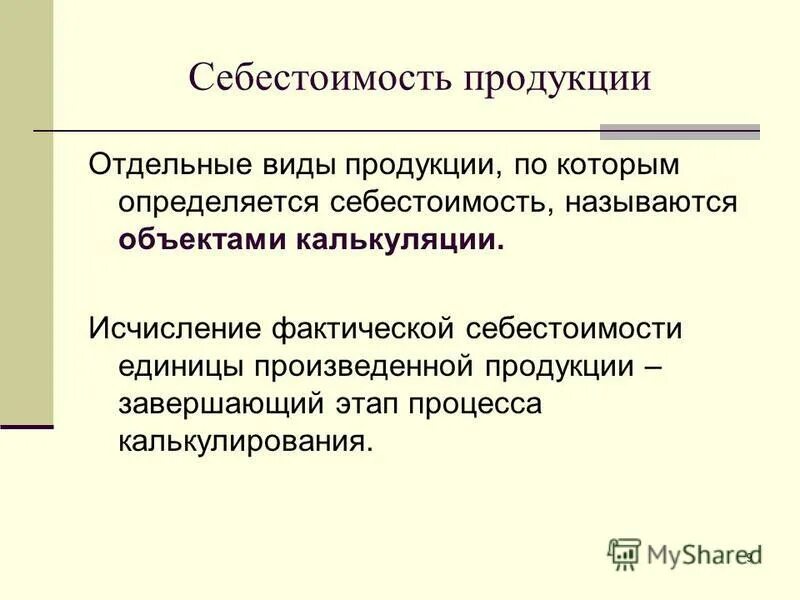 Себестоимость продукции

Отдельные виды продукции, по которым определяется себестоимость, называются **объектами калькуляции.**

Исчисление фактической себестоимости единицы произведенной продукции – завершающий этап процесса калькулирования.

MyShared

9